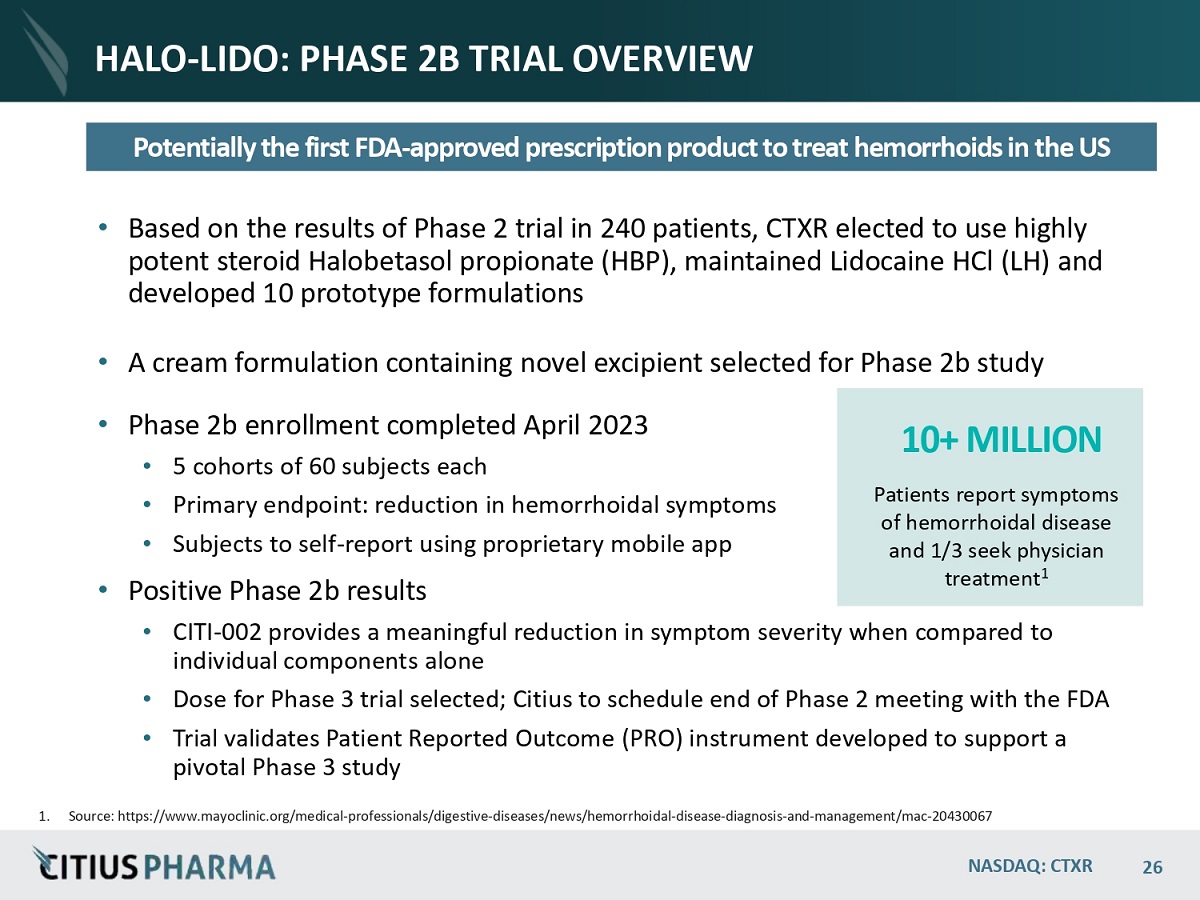 HALO-LIDO: PHASE 2B TRIAL OVERVIEW

Potentially the first FDA-approved prescription product to treat hemorrhoids in the US

• Based on the results of Phase 2 trial in 240 patients, CTXR elected to use highly potent steroid Halobetasol propionate (HBP), maintained Lidocaine HCl (LH) and developed 10 prototype formulations

• A cream formulation containing novel excipient selected for Phase 2b study

• Phase 2b enrollment completed April 2023
  • 5 cohorts of 60 subjects each
  • Primary endpoint: reduction in hemorrhoidal symptoms
  • Subjects to self-report using proprietary mobile app

• Positive Phase 2b results
  • CITI-002 provides a meaningful reduction in symptom severity when compared to individual components alone
  • Dose for Phase 3 trial selected; Citius to schedule end of Phase 2 meeting with the FDA
  • Trial validates Patient Reported Outcome (PRO) instrument developed to support a pivotal Phase 3 study

10+ MILLION

Patients report symptoms of hemorrhoidal disease and 1/3 seek physician treatment$^1$

1. Source: https://www.mayoclinic.org/medical-professionals/digestive-diseases/news/hemorrhoidal-disease-diagnosis-and-management/mac-20430067

CITIUS PHARMA

NASDAQ: CTXR

26